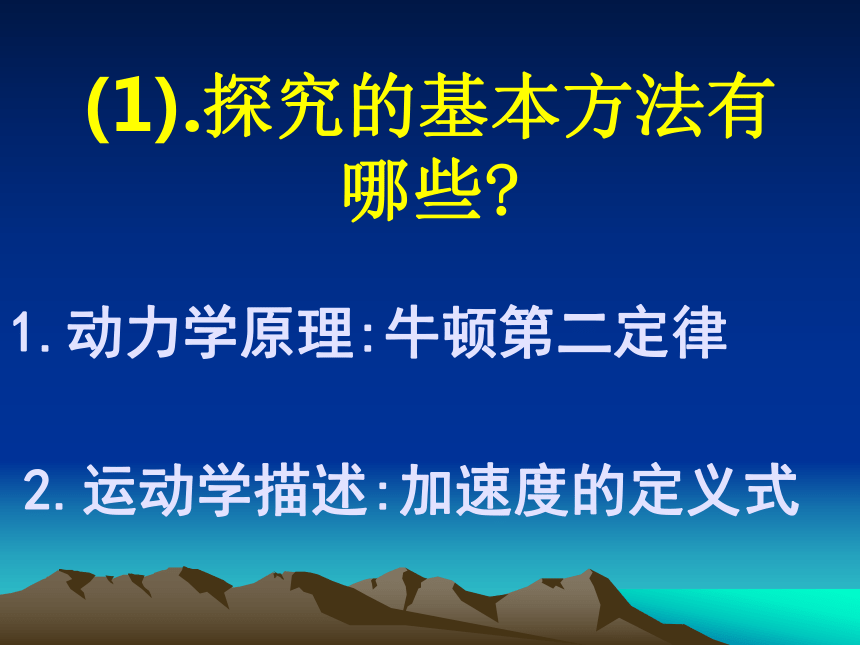 (1).探究的基本方法有哪些?

1. 动力学原理:牛顿第二定律

2. 运动学描述:加速度的定义式